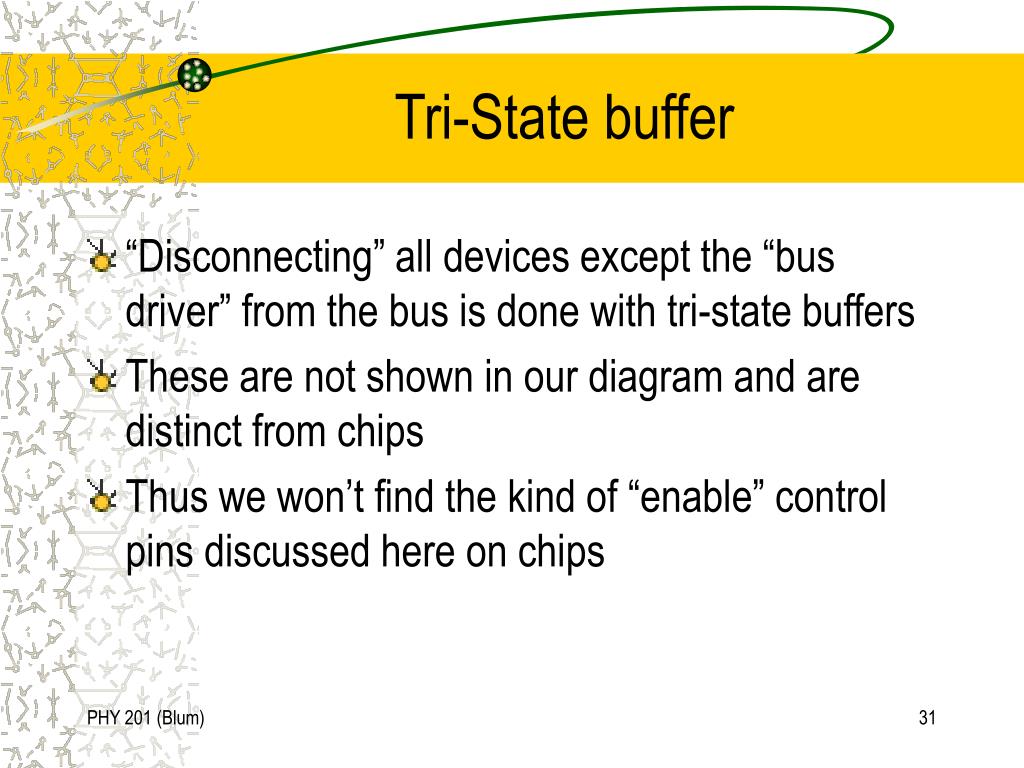 Tri-State buffer

“Disconnecting” all devices except the “bus driver” from the bus is done with tri-state buffers

These are not shown in our diagram and are distinct from chips

Thus we won’t find the kind of “enable” control pins discussed here on chips

PHY 201 (Blum)

31